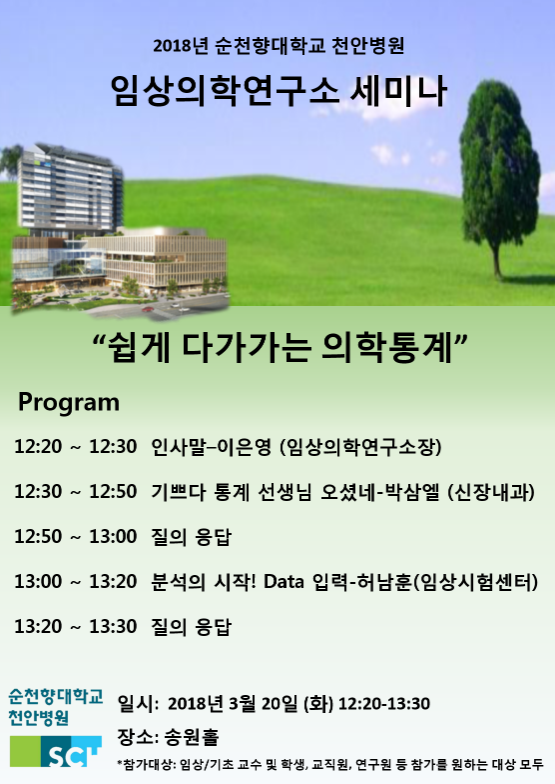 2018년 순천향대학교 천안병원

임상의학연구소 세미나

“쉽게 다가가는 의학통계”

Program

12:20 ~ 12:30 인사말–이은영 (임상의학연구소장)

12:30 ~ 12:50 기쁘다 통계 선생님 오셨네-박삼엘 (신장내과)

12:50 ~ 13:00 질의 응답

13:00 ~ 13:20 분석의 시작! Data 입력-허남훈(임상시험센터)

13:20 ~ 13:30 질의 응답

순천향대학교 천안병원

SCH

일시: 2018년 3월 20일 (화) 12:20-13:30

장소: 송원홀

*참가대상: 임상/기초 교수 및 학생, 교직원, 연구원 등 참가를 원하는 대상 모두